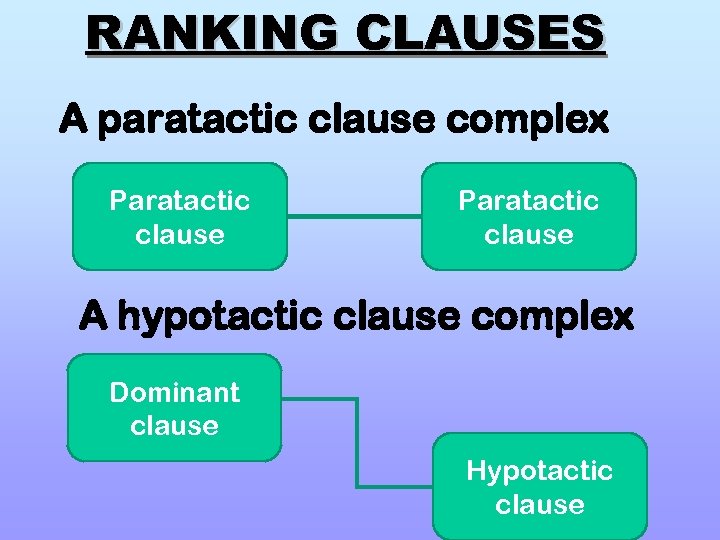 RANKING CLAUSES

A paratactic clause complex

Paratactic clause

Paratactic clause

A hypotactic clause complex

Dominant clause

Hypotactic clause